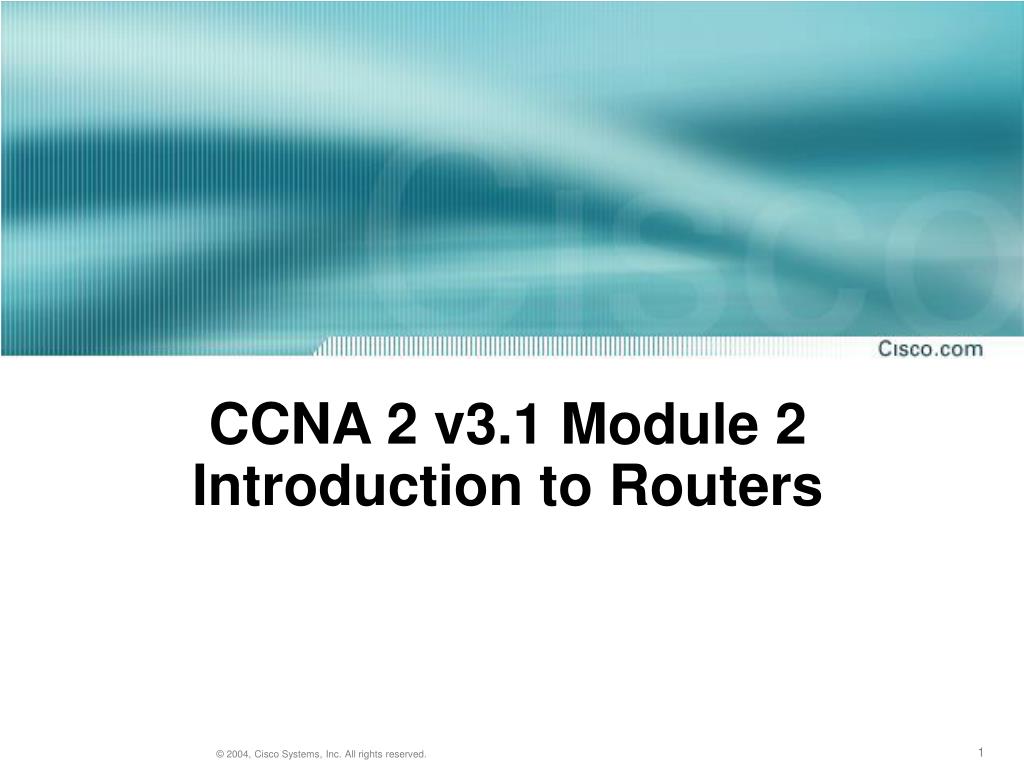 Cisco

Cisco.com

CCNA 2 v3.1 Module 2 Introduction to Routers

© 2004, Cisco Systems, Inc. All rights reserved.

1